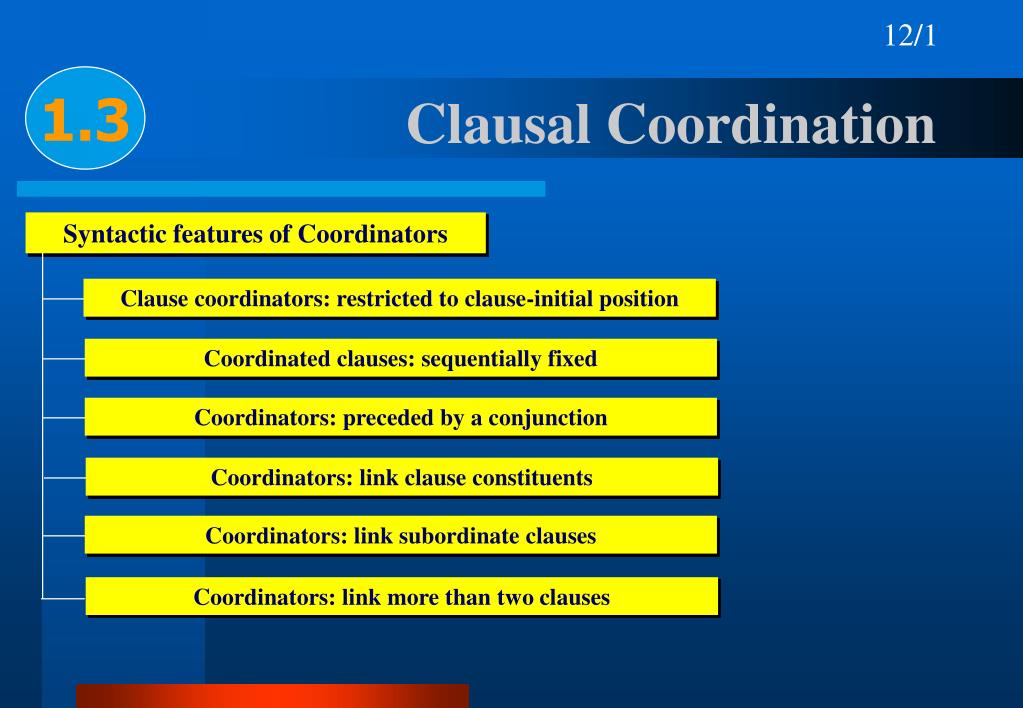 12/1

1.3

Clausal Coordination

Syntactic features of Coordinators

Clause coordinators: restricted to clause-initial position

Coordinated clauses: sequentially fixed

Coordinators: preceded by a conjunction

Coordinators: link clause constituents

Coordinators: link subordinate clauses

Coordinators: link more than two clauses